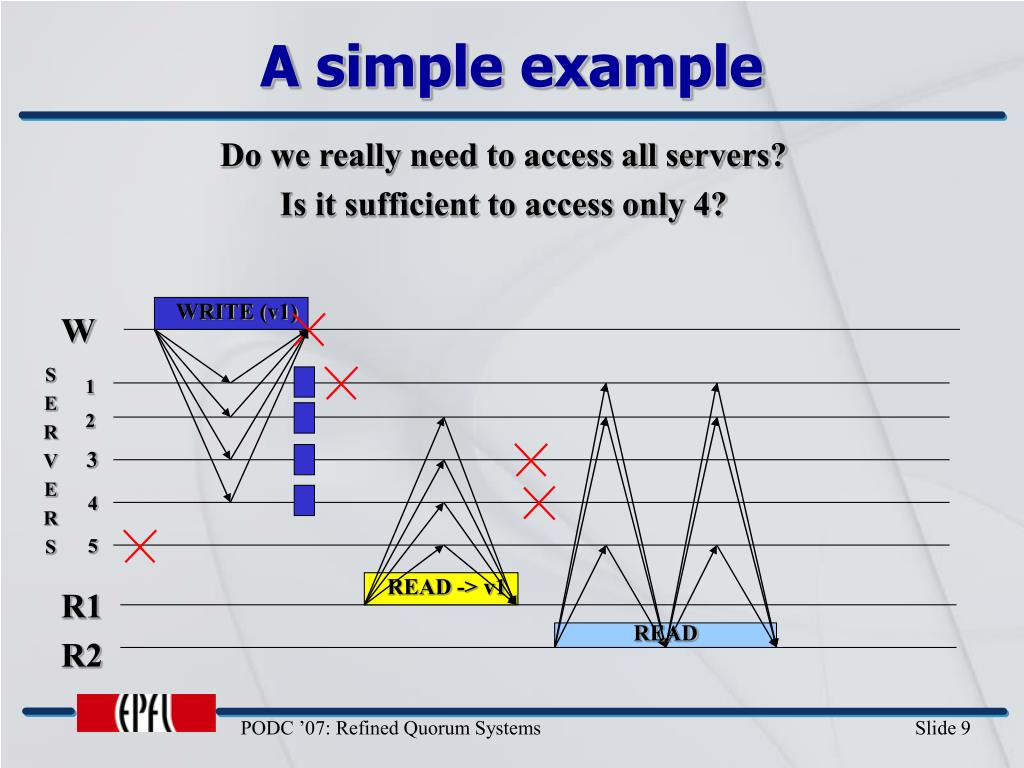 A simple example

Do we really need to access all servers?
Is it sufficient to access only 4?

WRITE (v1)

W

S E R V E R S

1
2
3
4
5

READ -> v1

R1

READ

R2

EPFL

PODC ’07: Refined Quorum Systems

Slide 9